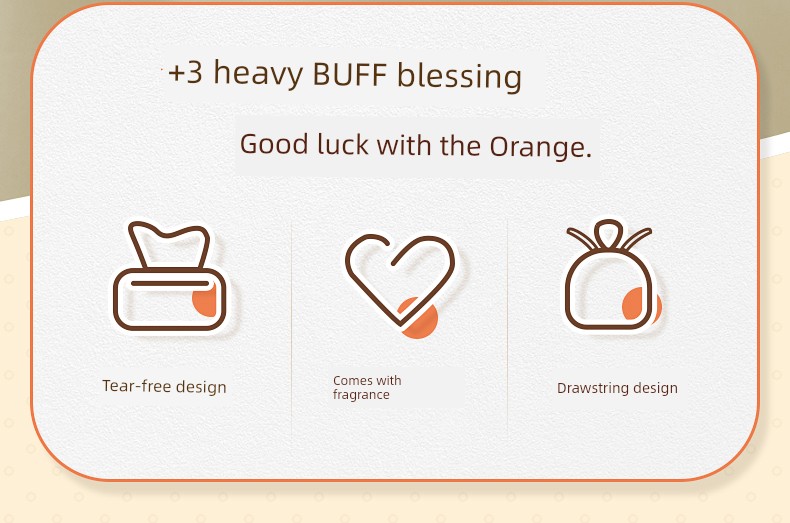 +3 heavy BUFF blessing

Good luck with the Orange.

Tear-free design

Comes with fragrance

Drawstring design